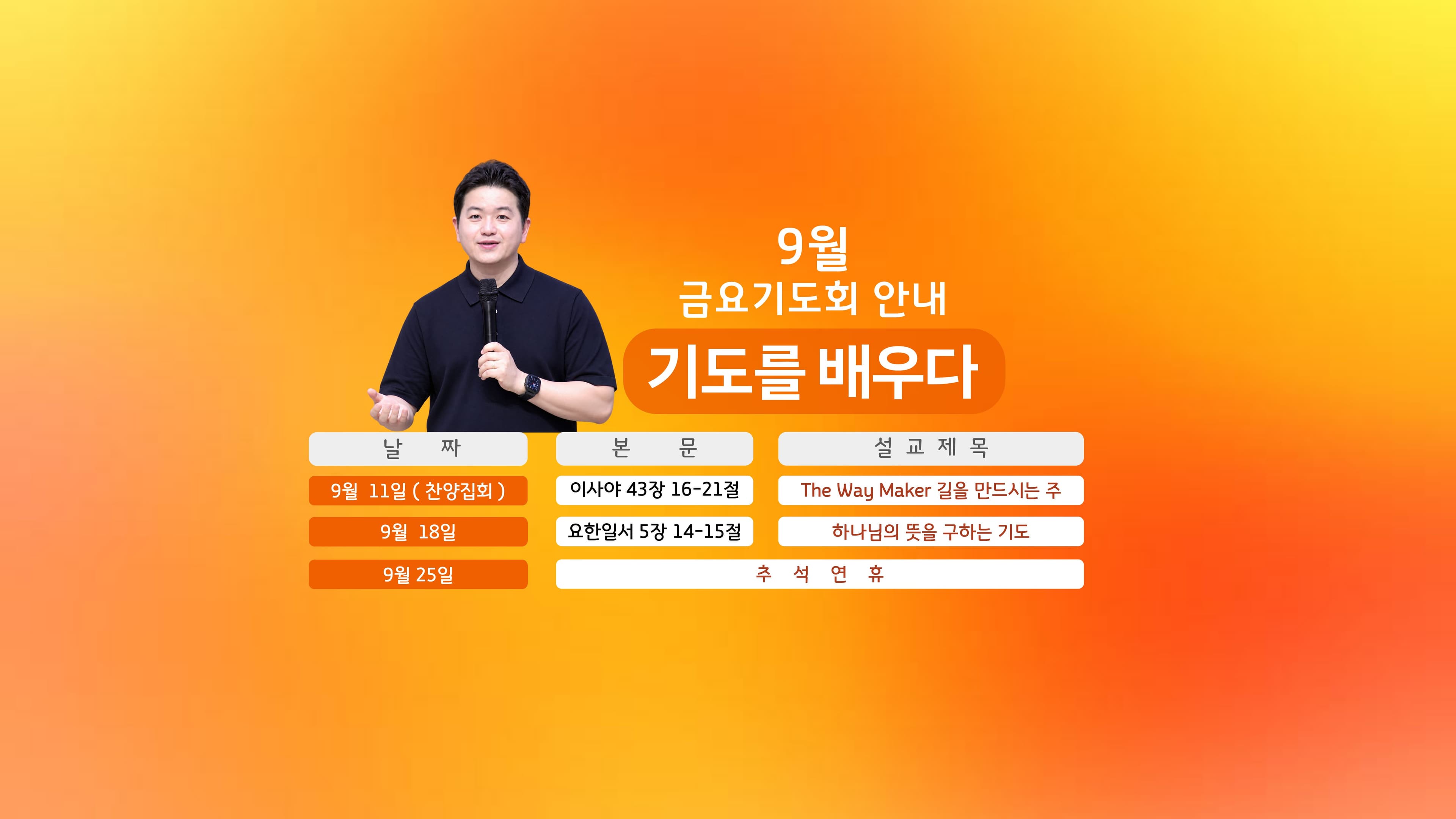 9월
금요기도회 안내
기도를 배우다

| 날 짜 | 본 문 | 설 교 제 목 |
|---|---|---|
| 9월 11일 ( 찬양집회 ) | 이사야 43장 16-21절 | The Way Maker 길을 만드시는 주 |
| 9월 18일 | 요한일서 5장 14-15절 | 하나님의 뜻을 구하는 기도 |
| 9월 25일 | 추 석 연 휴 | |